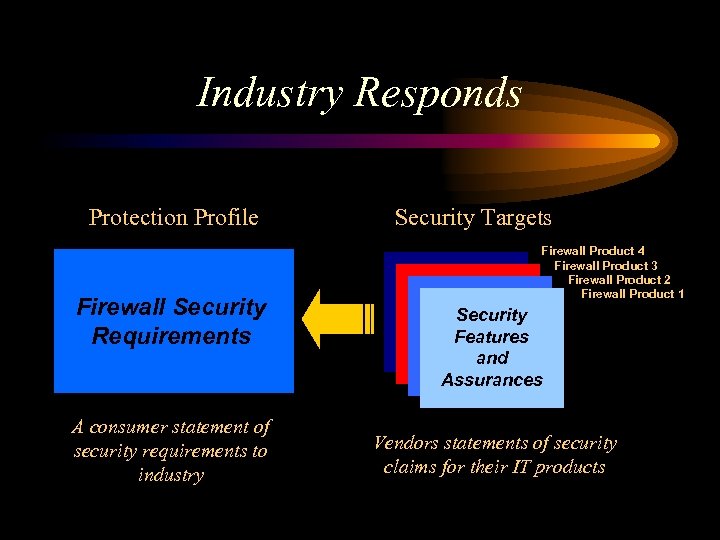 Industry Responds

Protection Profile

Firewall Security Requirements

A consumer statement of security requirements to industry

Security Targets

Firewall Product 4
Firewall Product 3
Firewall Product 2
Firewall Product 1

Security Features and Assurances

Vendors statements of security claims for their IT products